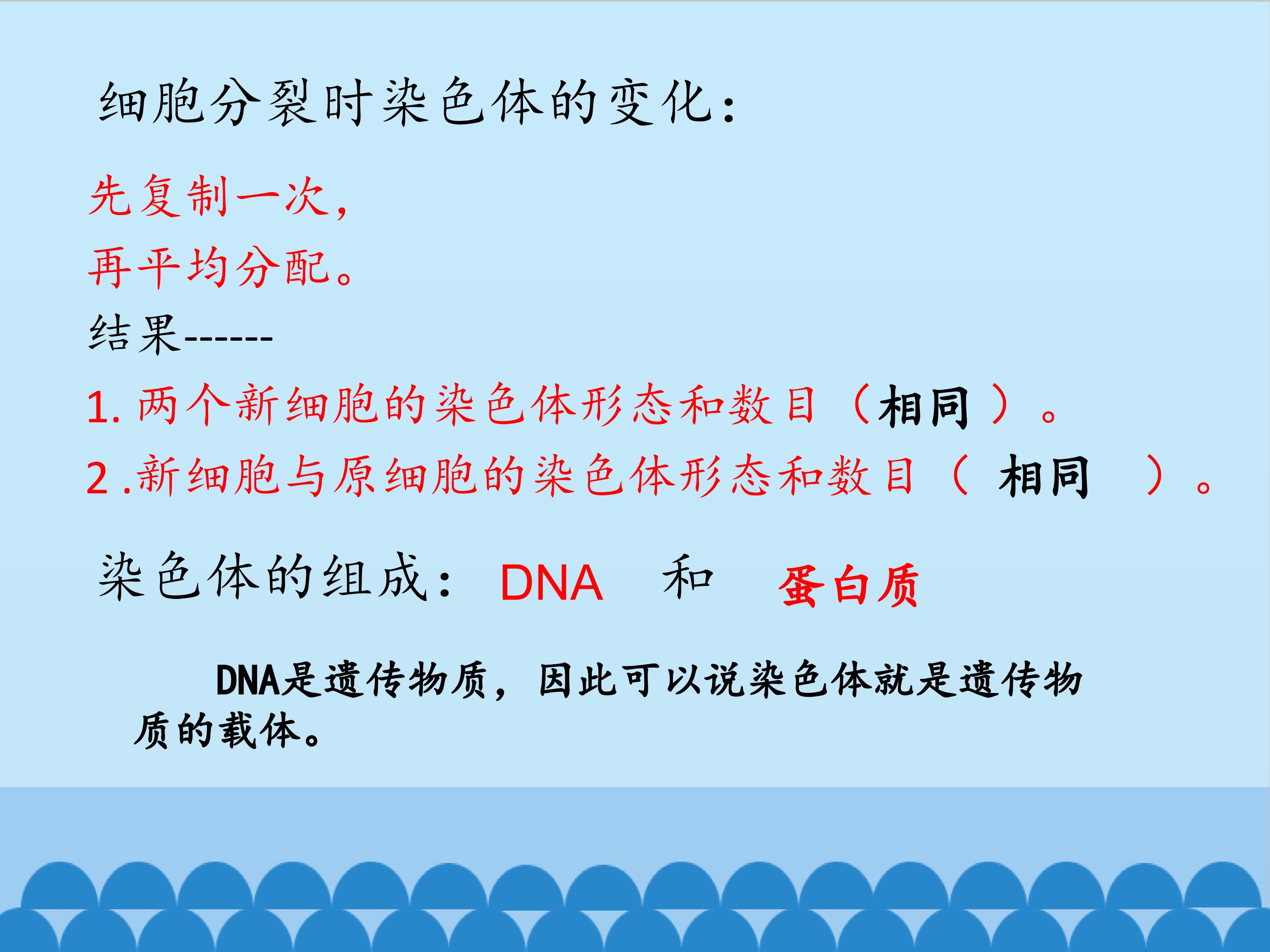 细胞分裂时染色体的变化：

先复制一次，

再平均分配。

结果------

1. 两个新细胞的染色体形态和数目（相同）。

2 .新细胞与原细胞的染色体形态和数目（ 相同 ）。

染色体的组成： DNA 和 蛋白质

DNA是遗传物质，因此可以说染色体就是遗传物质的载体。